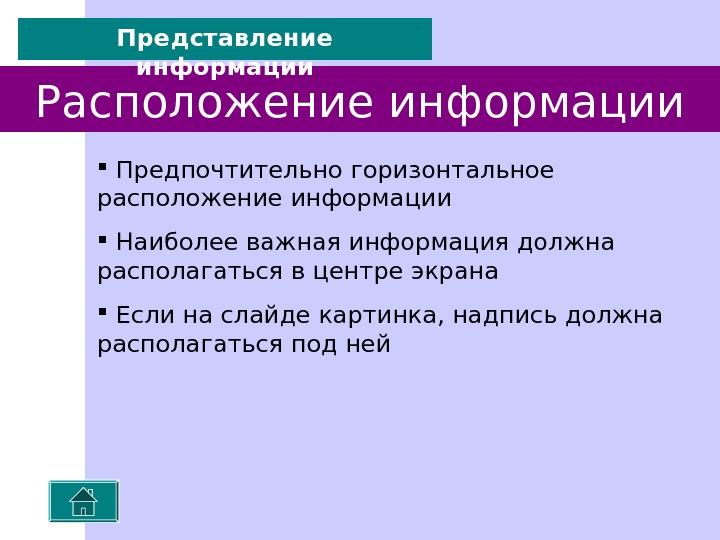 Представление информации

Расположение информации

▪ Предпочтительно горизонтальное расположение информации

▪ Наиболее важная информация должна располагаться в центре экрана

▪ Если на слайде картинка, надпись должна располагаться под ней